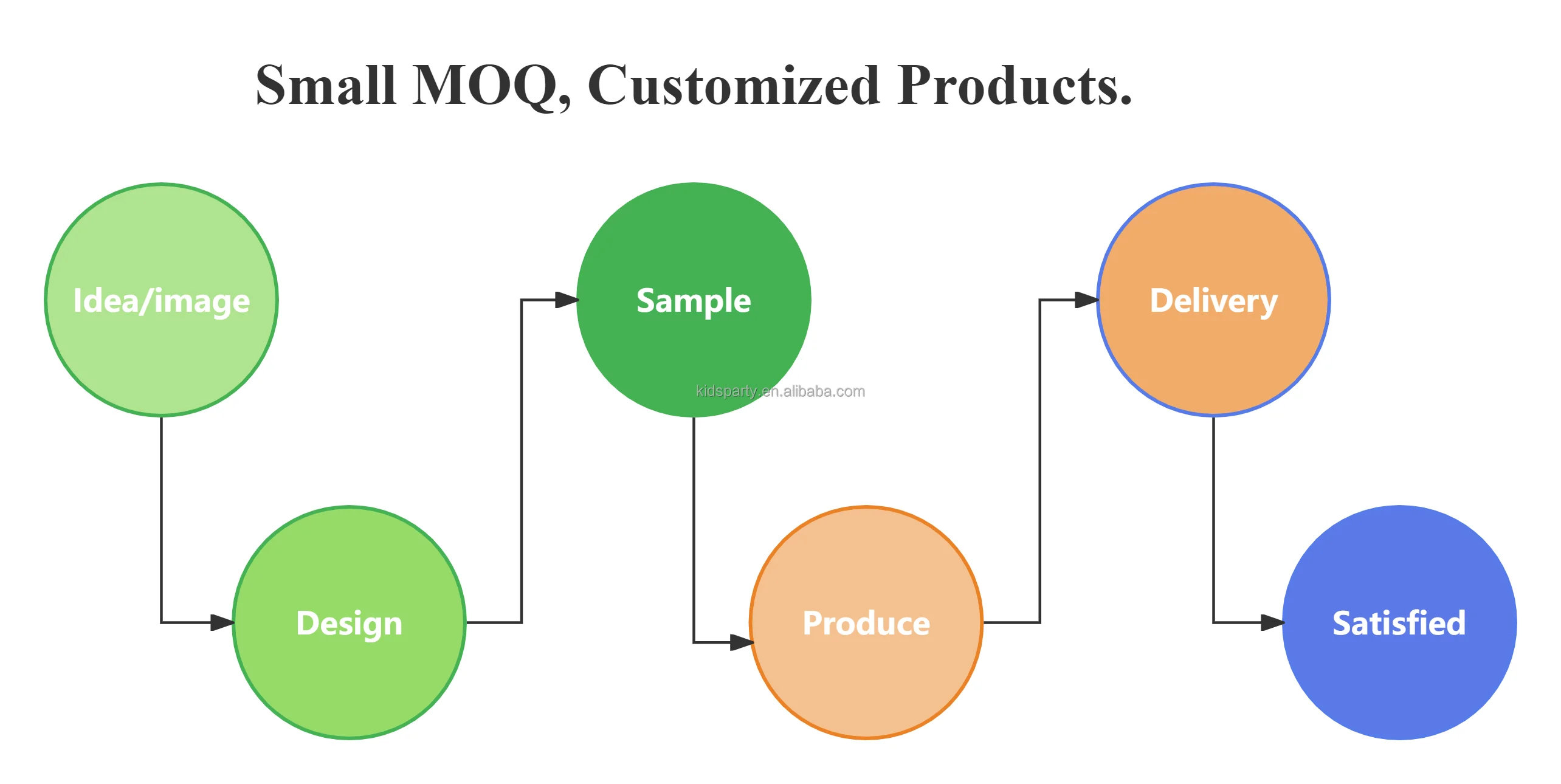 Small MOQ, Customized Products.

Idea/image

Design

Sample

kidsparty.en.alibaba.com

Produce

Delivery

Satisfied